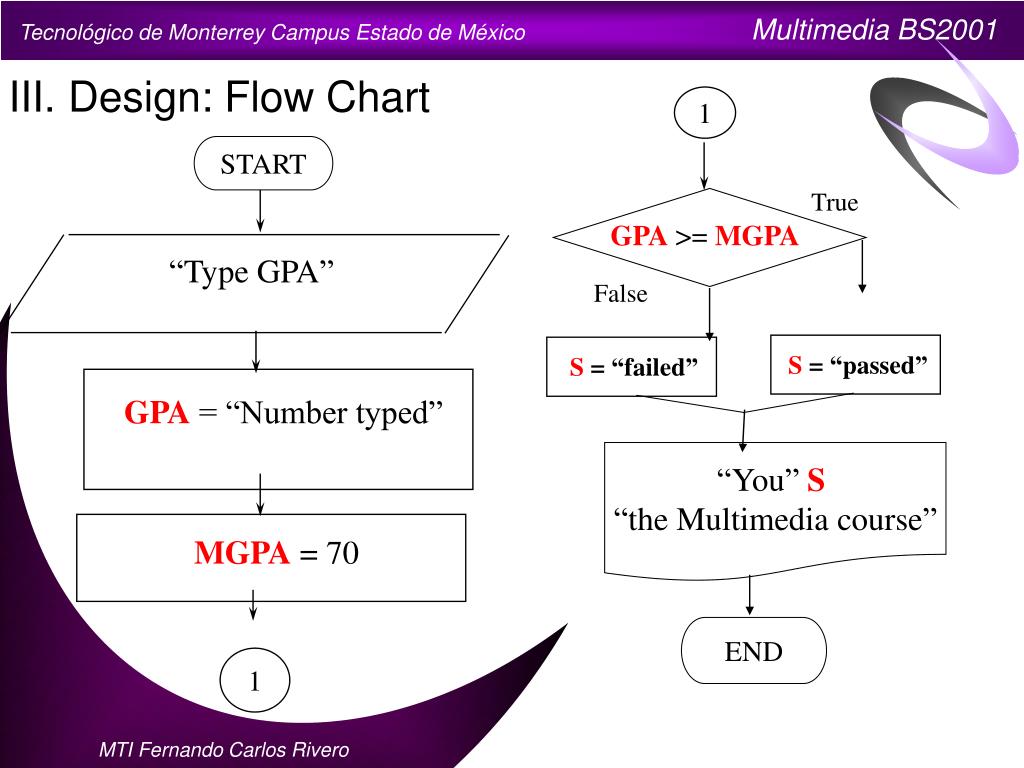 Tecnológico de Monterrey Campus Estado de México

Multimedia BS2001

III. Design: Flow Chart

START

“Type GPA”

GPA = “Number typed”

MGPA = 70

1

1

GPA >= MGPA

True

False

S = “failed”

S = “passed”

“You” S
“the Multimedia course”

END

MTI Fernando Carlos Rivero